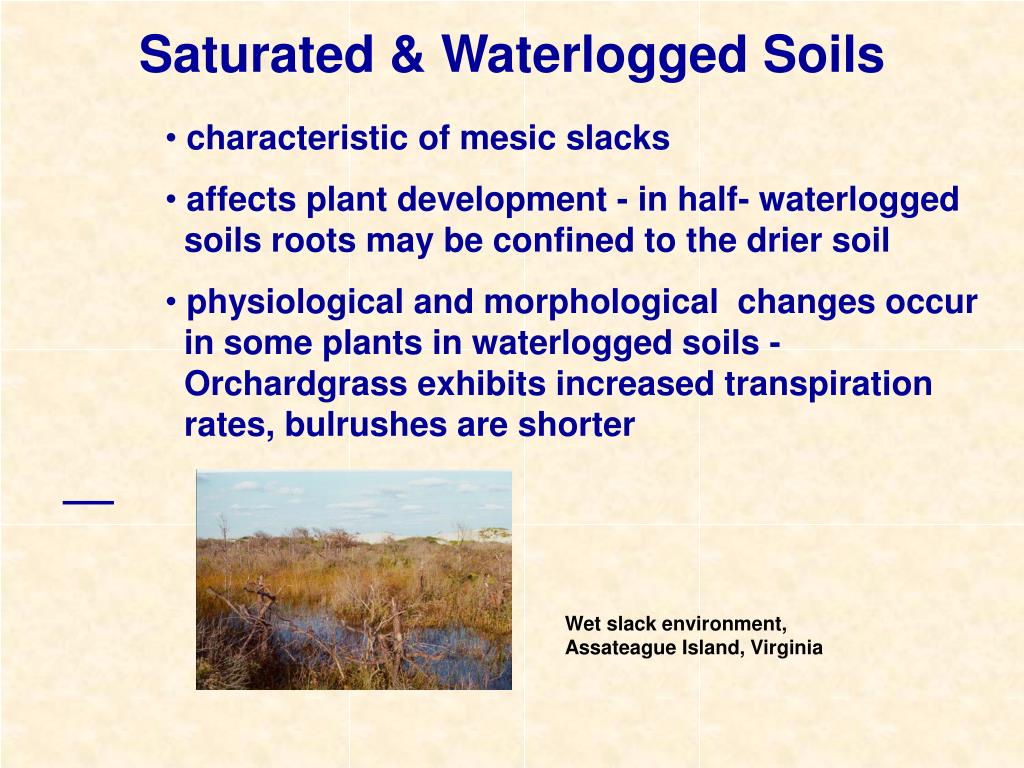 Saturated & Waterlogged Soils

• characteristic of mesic slacks

• affects plant development - in half- waterlogged soils roots may be confined to the drier soil

• physiological and morphological changes occur in some plants in waterlogged soils - Orchardgrass exhibits increased transpiration rates, bulrushes are shorter

Wet slack environment, Assateague Island, Virginia